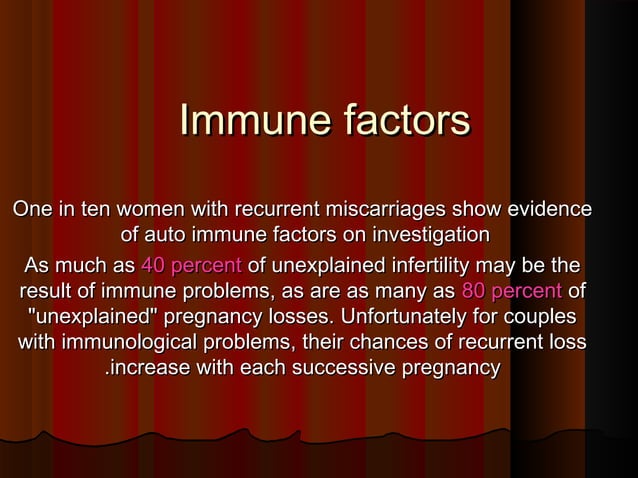 Immune factors

One in ten women with recurrent miscarriages show evidence of auto immune factors on investigation

As much as 40 percent of unexplained infertility may be the result of immune problems, as are as many as 80 percent of "unexplained" pregnancy losses. Unfortunately for couples with immunological problems, their chances of recurrent loss .increase with each successive pregnancy